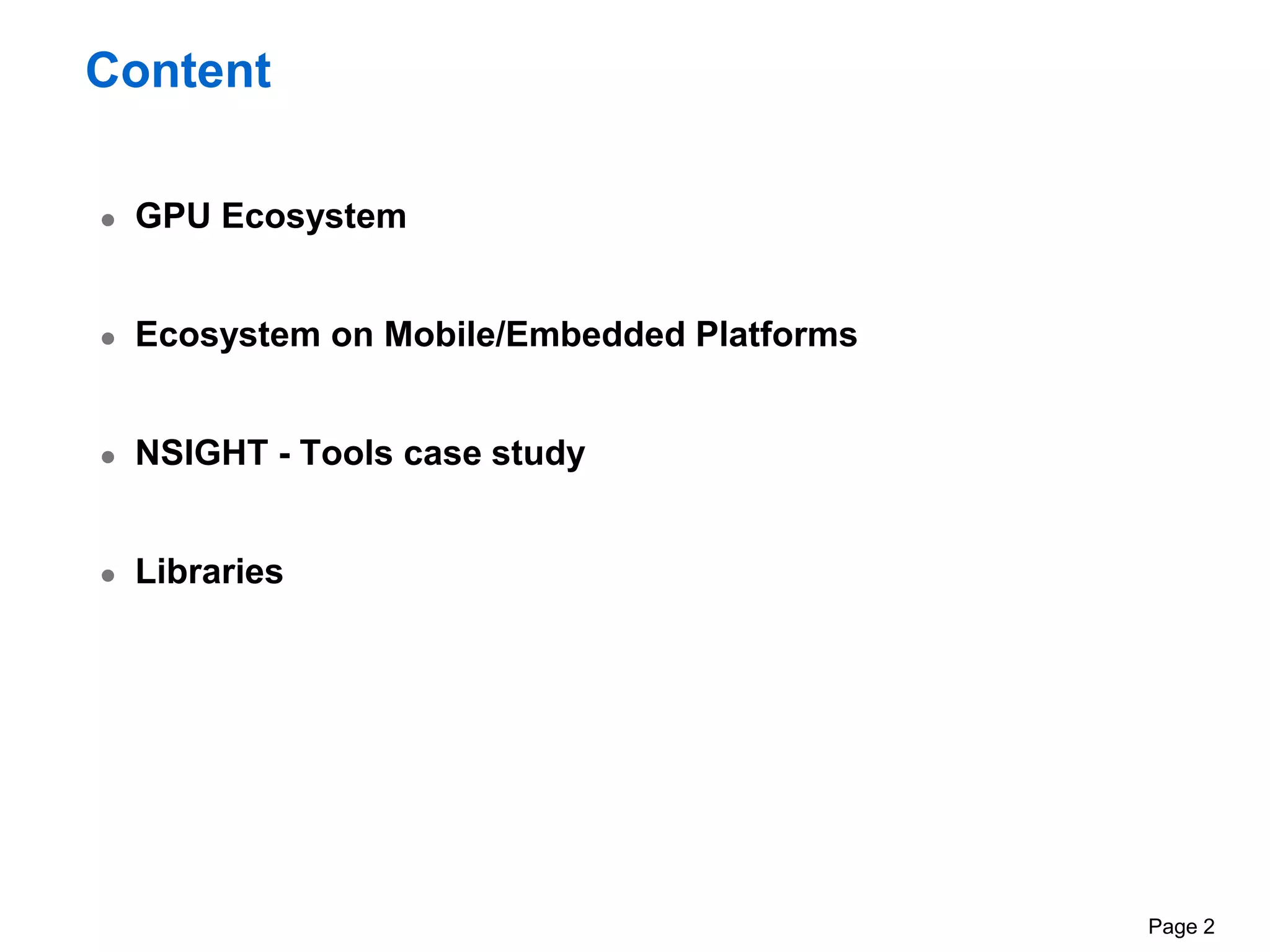 Content

- GPU Ecosystem
- Ecosystem on Mobile/Embedded Platforms
- NSIGHT - Tools case study
- Libraries

Page 2